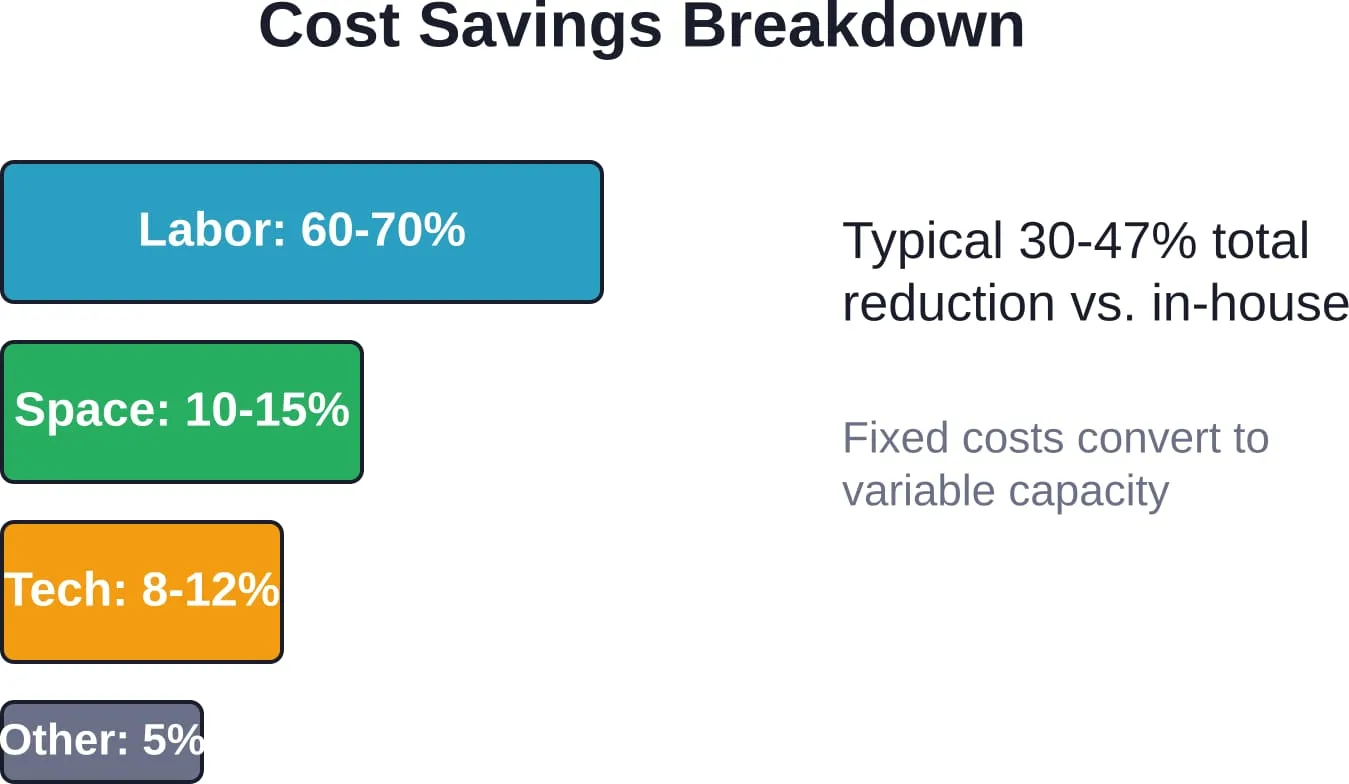 Cost Savings Breakdown

Labor: 60-70%

Space: 10-15%

Tech: 8-12%

Other: 5%

Typical 30-47% total reduction vs. in-house

Fixed costs convert to variable capacity